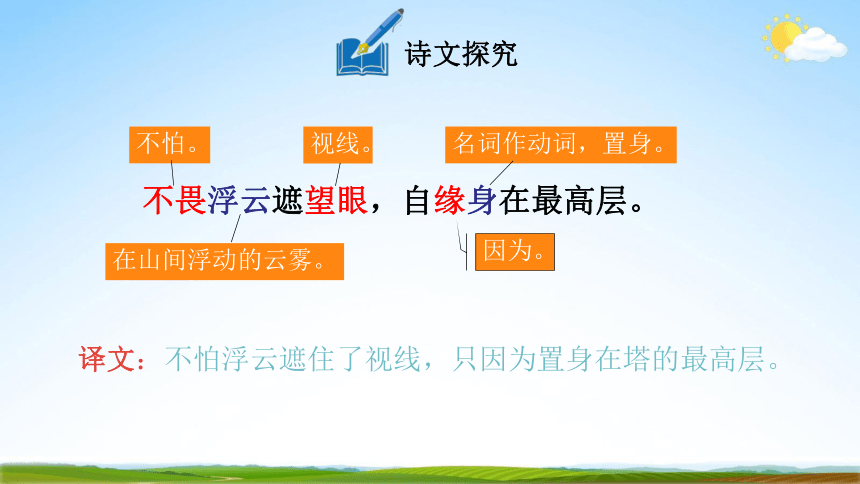 诗文探究

不怕。

视线。

名词作动词，置身。

不畏浮云遮望眼，自缘身在最高层。

在山间浮动的云雾。

因为。

译文：不怕浮云遮住了视线，只因为置身在塔的最高层。